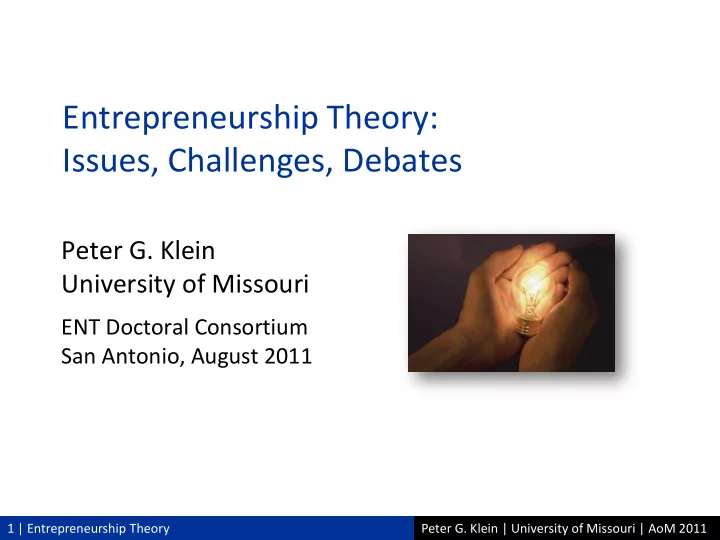 Entrepreneurship Theory:
Issues, Challenges, Debates

Peter G. Klein
University of Missouri

ENT Doctoral Consortium
San Antonio, August 2011

1 | Entrepreneurship Theory

Peter G. Klein | University of Missouri | AoM 2011